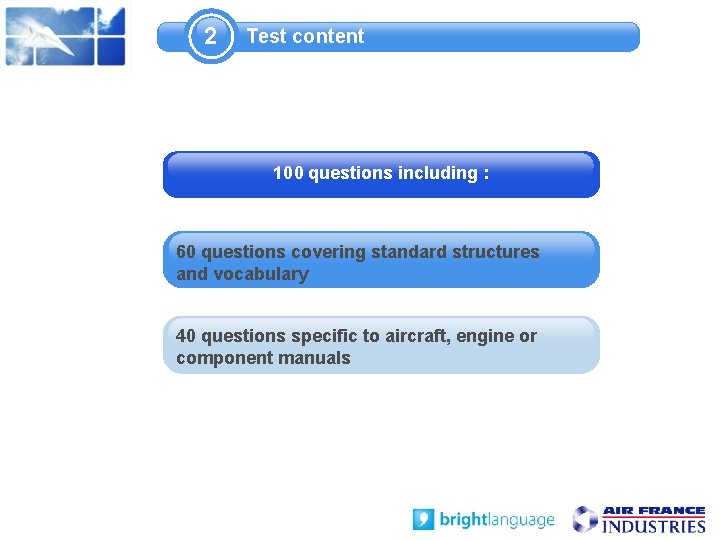 2 Test content

100 questions including :

60 questions covering standard structures and vocabulary

40 questions specific to aircraft, engine or component manuals

brightlanguage

AIR FRANCE INDUSTRIES